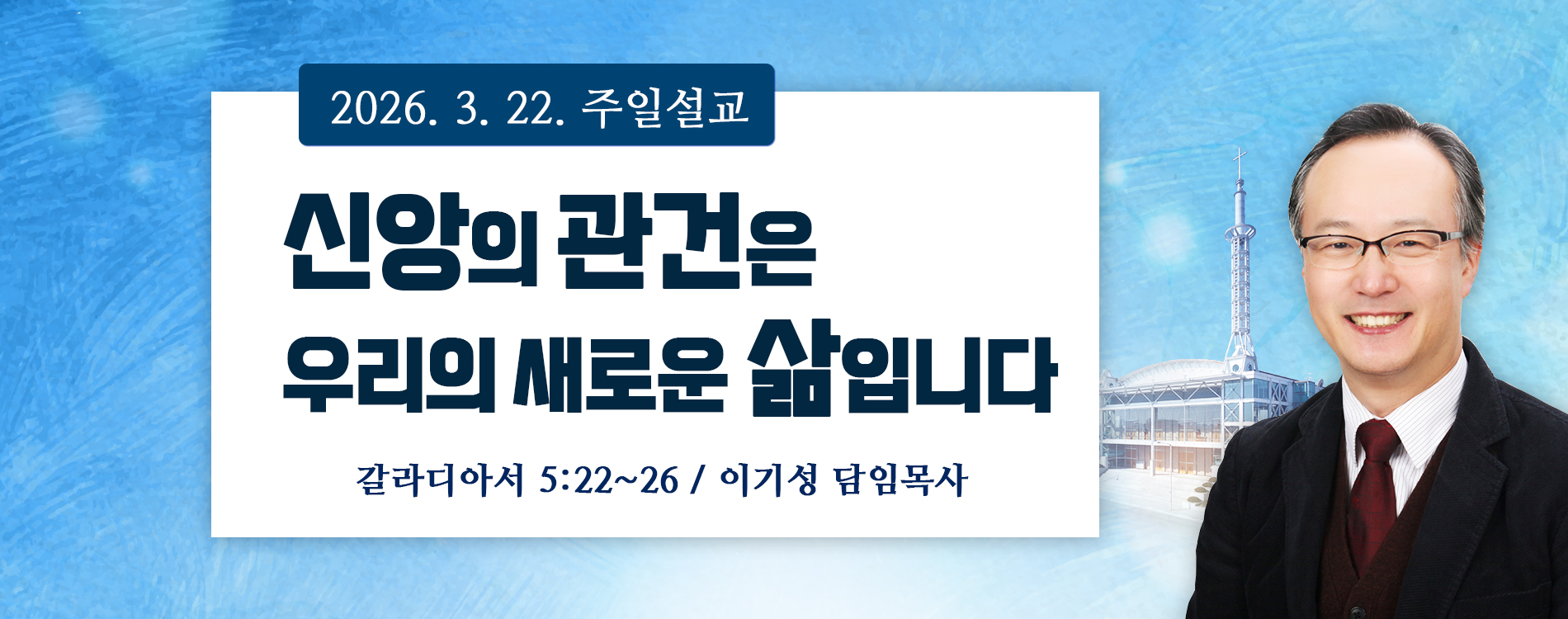 2026. 3. 22. 주일설교

신앙의 관건은 우리의 새로운 삶입니다

갈라디아서 5:22~26 / 이기성 담임목사